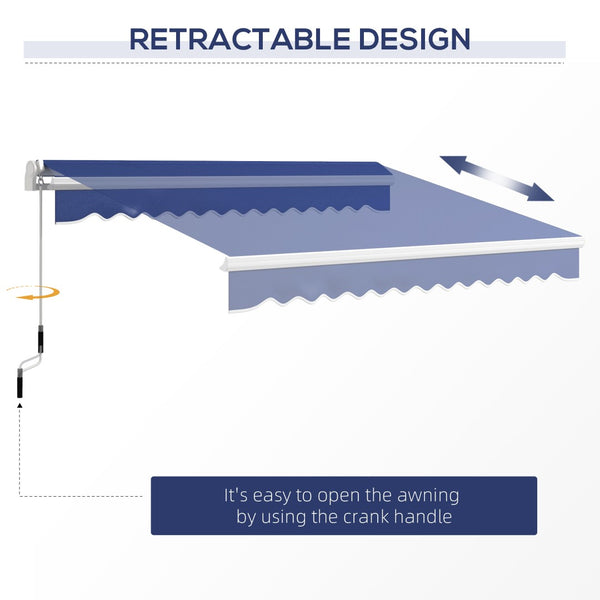 RETRACTABLE DESIGN

It's easy to open the awning by using the crank handle